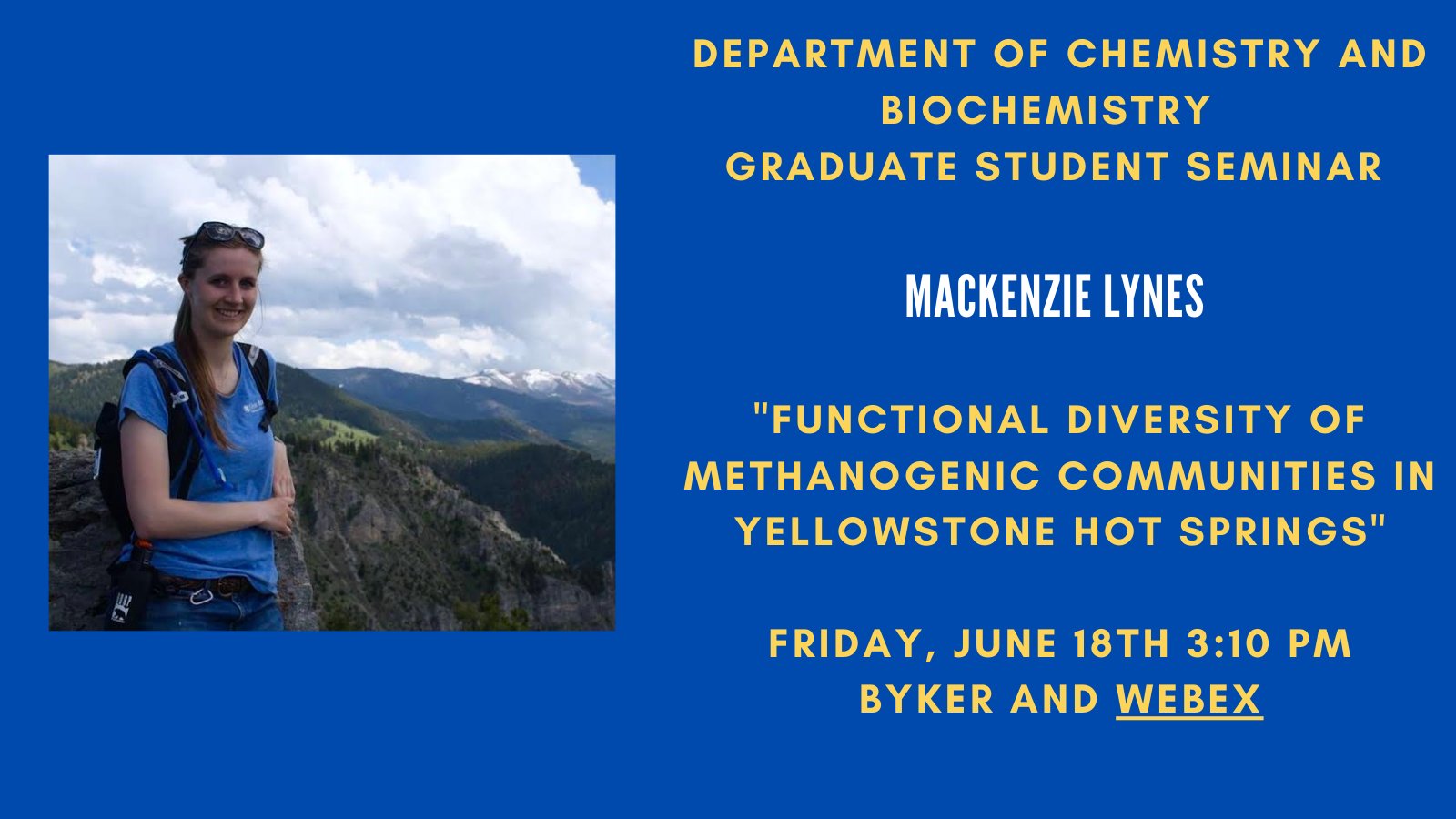 DEPARTMENT OF CHEMISTRY AND BIOCHEMISTRY
GRADUATE STUDENT SEMINAR

MACKENZIE LYNES

"FUNCTIONAL DIVERSITY OF METHANOGENIC COMMUNITIES IN YELLOWSTONE HOT SPRINGS"

FRIDAY, JUNE 18TH 3:10 PM
BYKER AND WEBEX